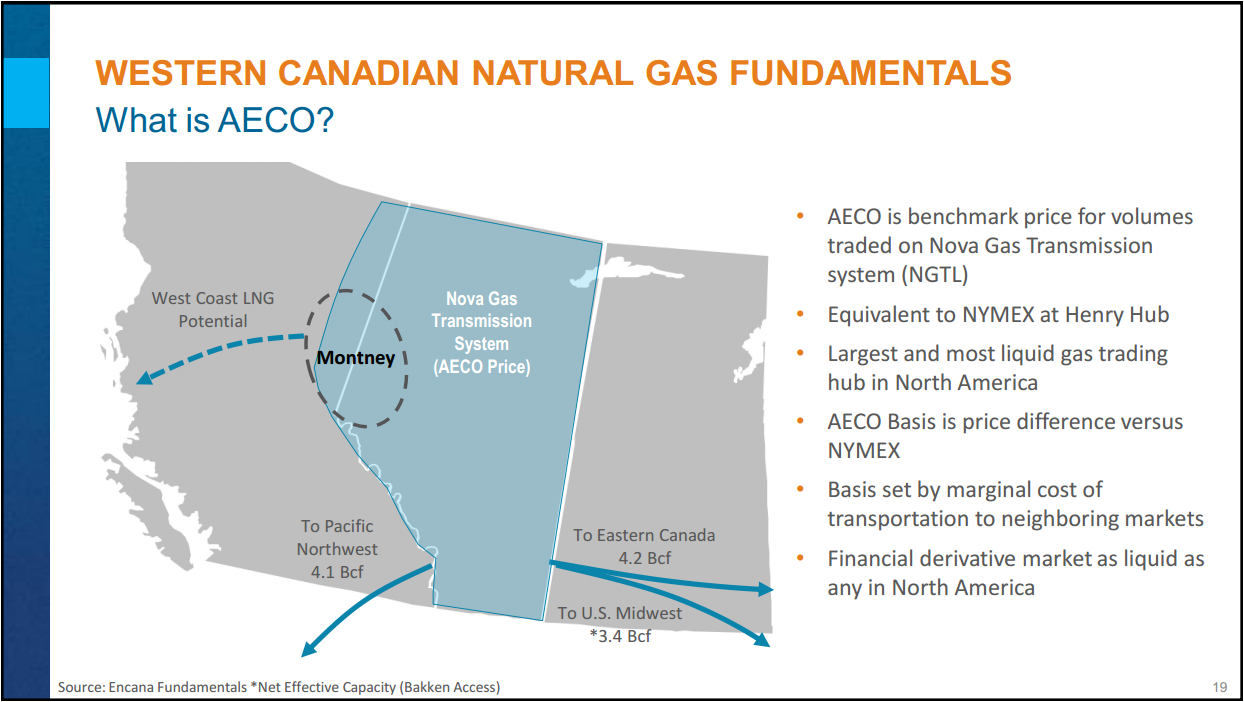 WESTERN CANADIAN NATURAL GAS FUNDAMENTALS
What is AECO?

West Coast LNG Potential

Montney

Nova Gas Transmission System (AECO Price)

To Pacific Northwest 4.1 Bcf

To Eastern Canada 4.2 Bcf

To U.S. Midwest *3.4 Bcf

• AECO is benchmark price for volumes traded on Nova Gas Transmission system (NGTL)
• Equivalent to NYMEX at Henry Hub
• Largest and most liquid gas trading hub in North America
• AECO Basis is price difference versus NYMEX
• Basis set by marginal cost of transportation to neighboring markets
• Financial derivative market as liquid as any in North America

Source: Encana Fundamentals *Net Effective Capacity (Bakken Access)

19